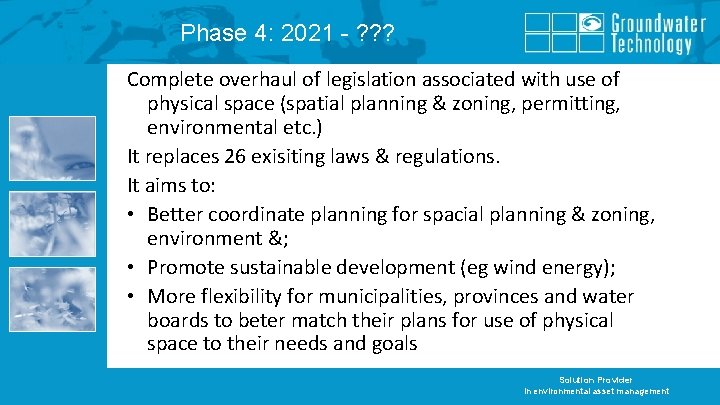 Phase 4: 2021 - ???

Groundwater Technology

Complete overhaul of legislation associated with use of physical space (spatial planning & zoning, permitting, environmental etc.)

It replaces 26 exisiting laws & regulations.

It aims to:

• Better coordinate planning for spacial planning & zoning, environment &;
• Promote sustainable development (eg wind energy);
• More flexibility for municipalities, provinces and water boards to beter match their plans for use of physical space to their needs and goals

Solution Provider
in environmental asset management